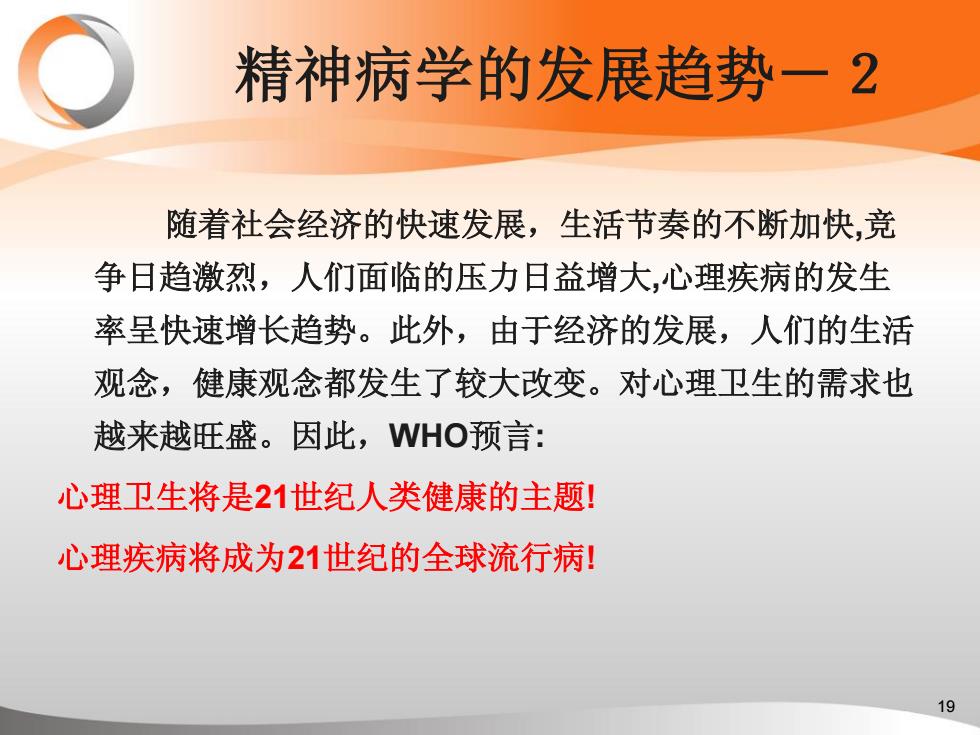 精神病学的发展趋势－2

随着社会经济的快速发展，生活节奏的不断加快,竞争日趋激烈，人们面临的压力日益增大,心理疾病的发生率呈快速增长趋势。此外，由于经济的发展，人们的生活观念，健康观念都发生了较大改变。对心理卫生的需求也越来越旺盛。因此，WHO预言:

心理卫生将是21世纪人类健康的主题!

心理疾病将成为21世纪的全球流行病!

19